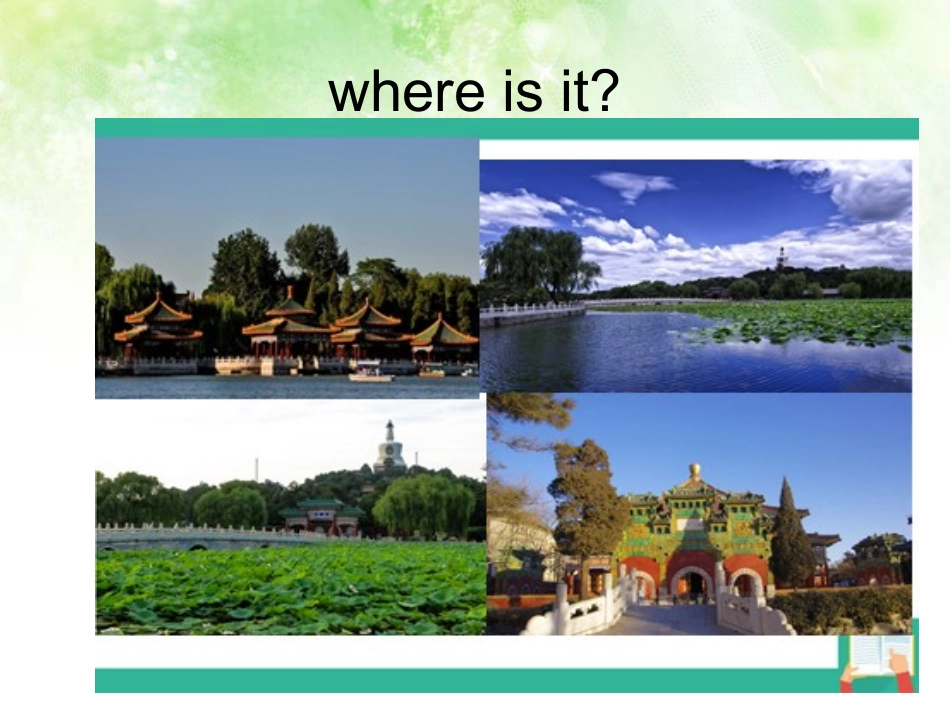 where is it?